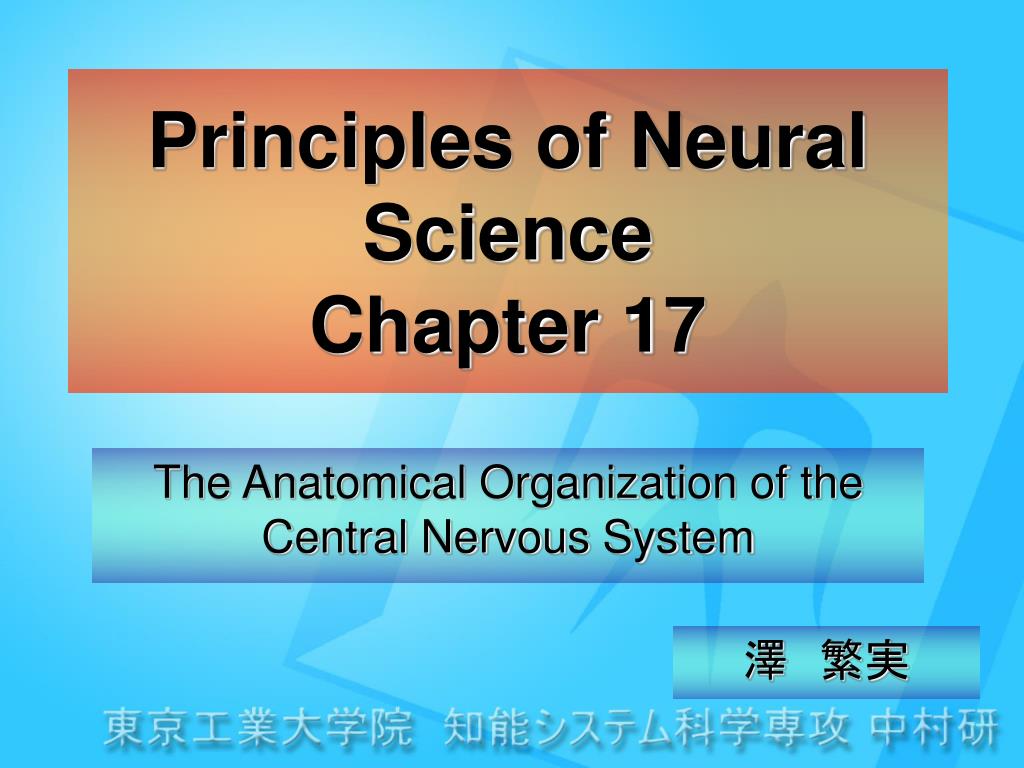 Principles of Neural Science
Chapter 17

The Anatomical Organization of the Central Nervous System

澤　繁実

東京工業大学院　知能システム科学専攻 中村研